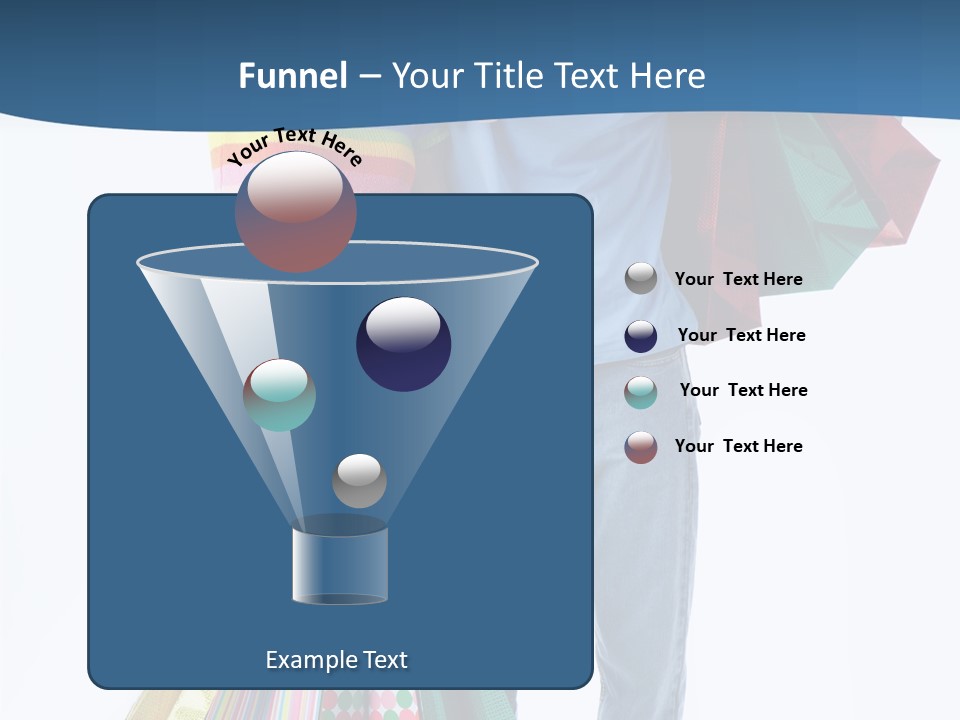 Funnel – Your Title Text Here

Your Text Here

Your Text Here

Your Text Here

Your Text Here

Your Text Here

Example Text